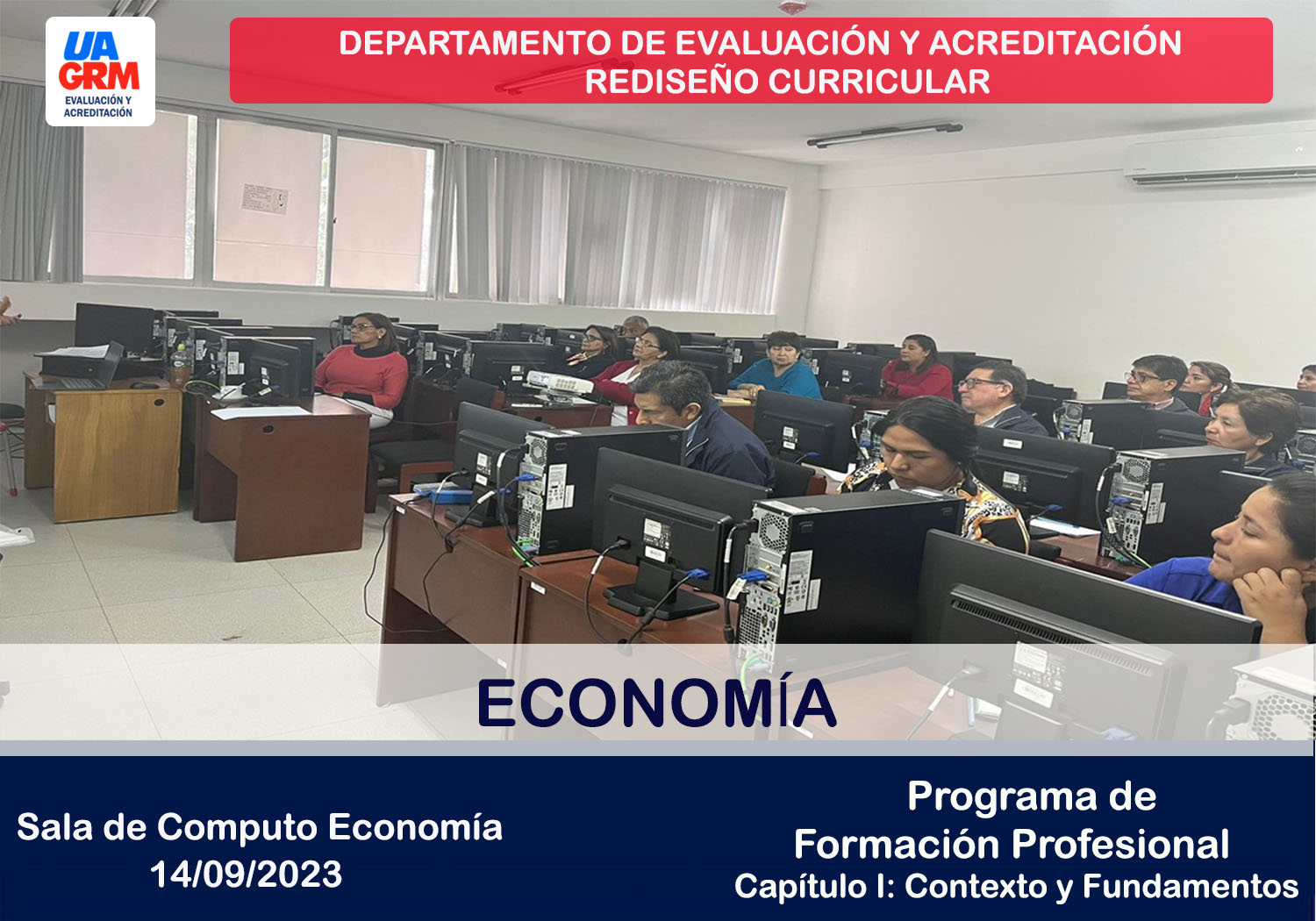 UA
GRM
EVALUACIÓN Y ACREDITACIÓN

DEPARTAMENTO DE EVALUACIÓN Y ACREDITACIÓN
REDISEÑO CURRICULAR

ECONOMÍA

Sala de Computo Economía
14/09/2023

Programa de
Formación Profesional
Capítulo I: Contexto y Fundamentos